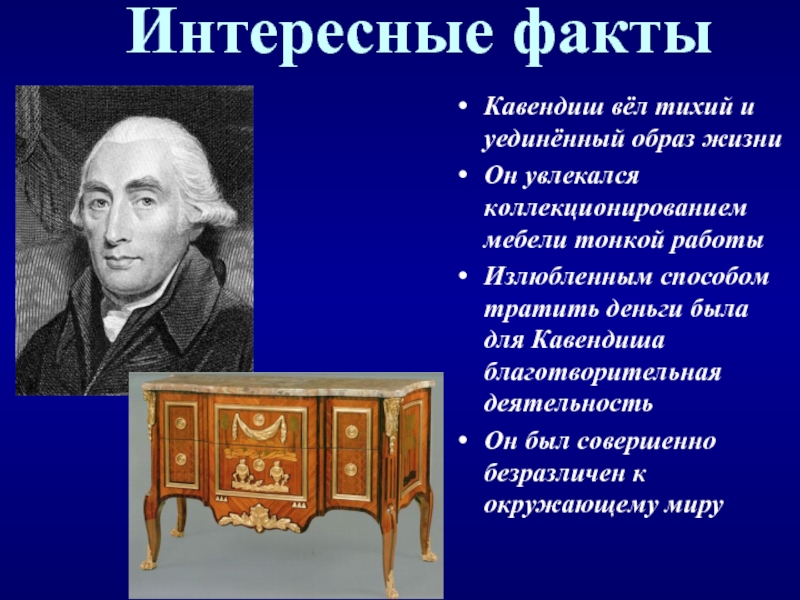 Интересные факты

• Кавендиш вёл тихий и уединённый образ жизни

• Он увлекался коллекционированием мебели тонкой работы

• Излюбленным способом тратить деньги была для Кавендиша благотворительная деятельность

• Он был совершенно безразличен к окружающему миру